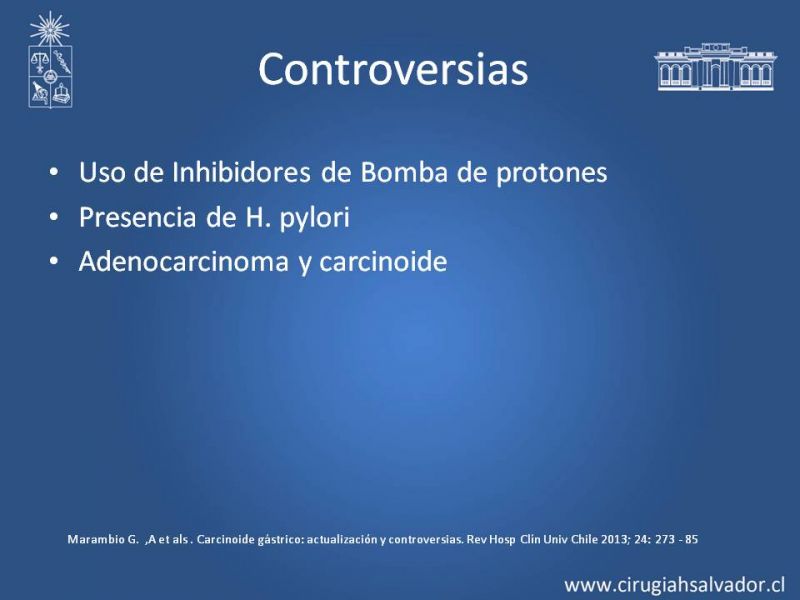 Controversias

• Uso de Inhibidores de Bomba de protones
• Presencia de H. pylori
• Adenocarcinoma y carcinoide

Marambio G. ,A et als . Carcinoide gástrico: actualización y controversias. Rev Hosp Clin Univ Chile 2013; 24: 273 - 85

www.cirugiahsalvador.cl